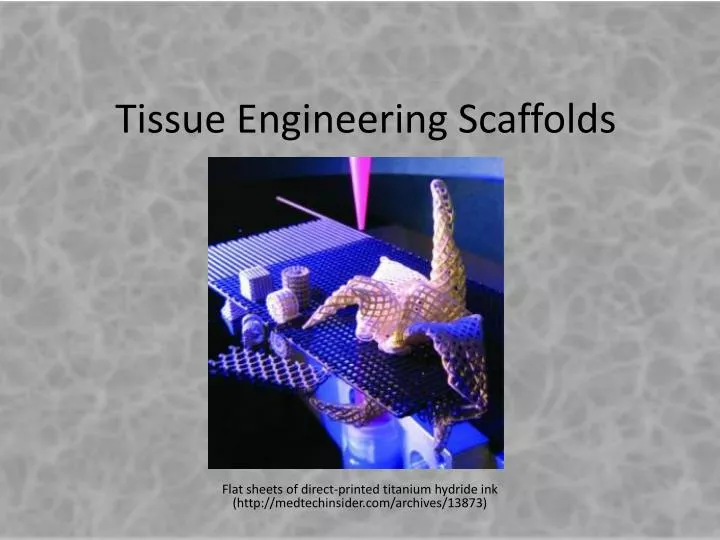 Tissue Engineering Scaffolds

Flat sheets of direct-printed titanium hydride ink
(http://medtechinsider.com/archives/13873)